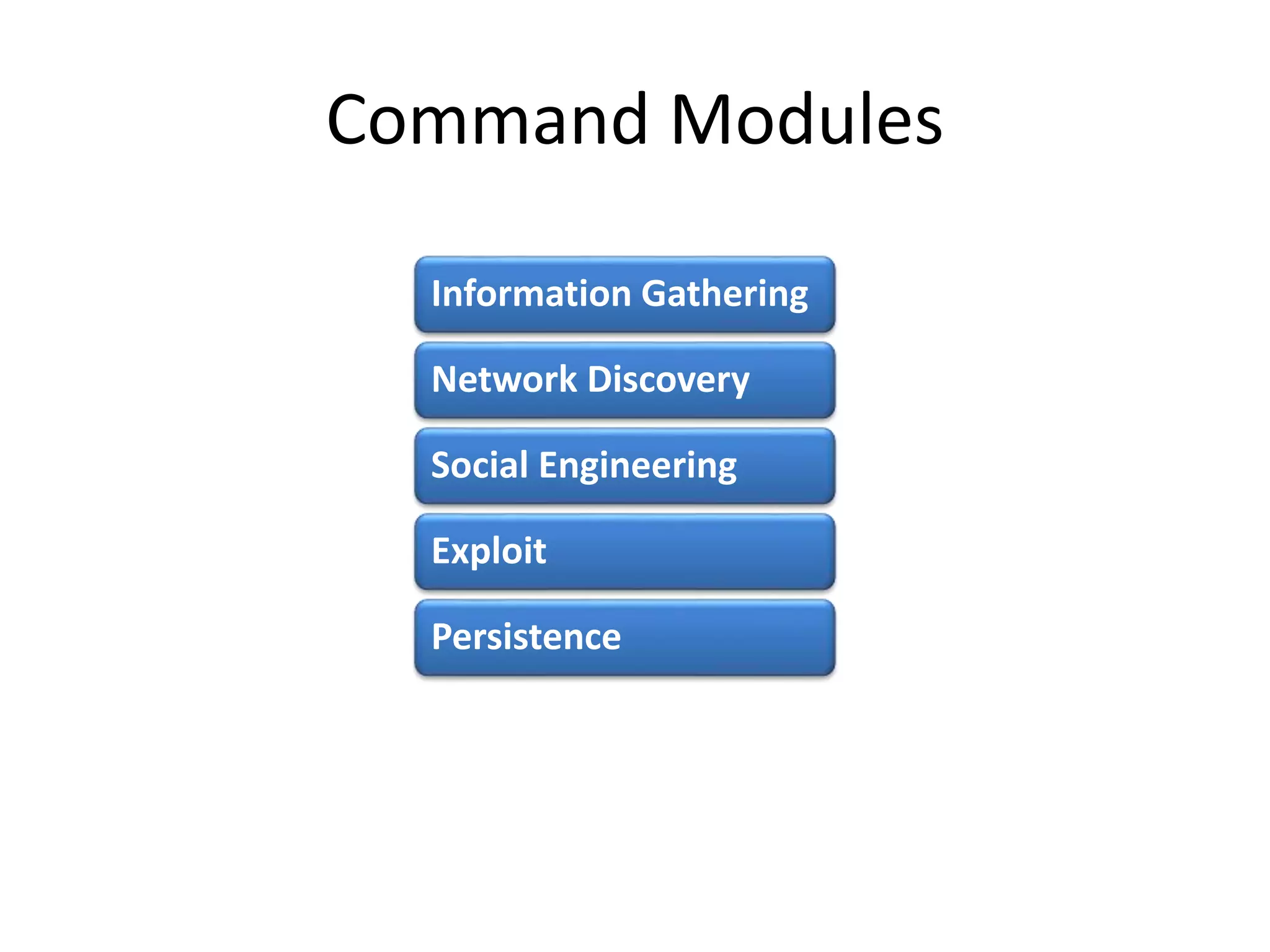 Command Modules

Information Gathering

Network Discovery

Social Engineering

Exploit

Persistence